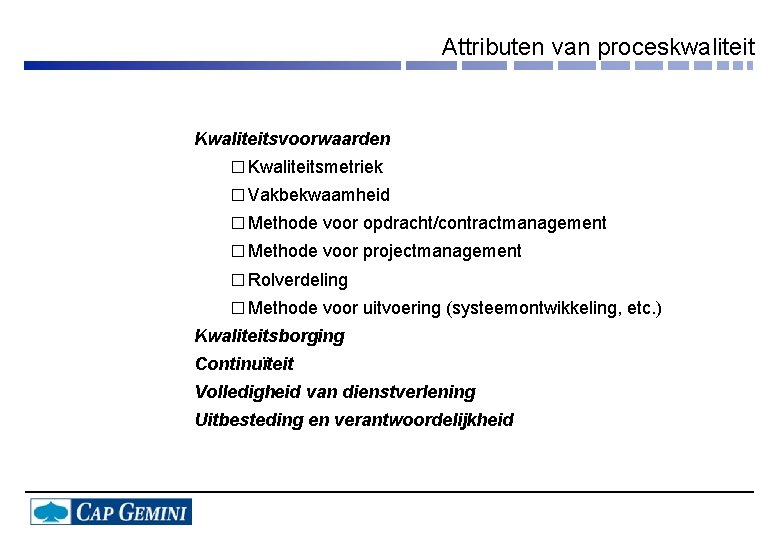 Attributen van proceskwaliteit

Kwaliteitsvoorwaarden

☐ Kwaliteitsmetriek

☐ Vakbekwaamheid

☐ Methode voor opdracht/contractmanagement

☐ Methode voor projectmanagement

☐ Rolverdeling

☐ Methode voor uitvoering (systeemontwikkeling, etc.)

Kwaliteitsborging

Continuïteit

Volledigheid van dienstverlening

Uitbesteding en verantwoordelijkheid

CAP GEMINI